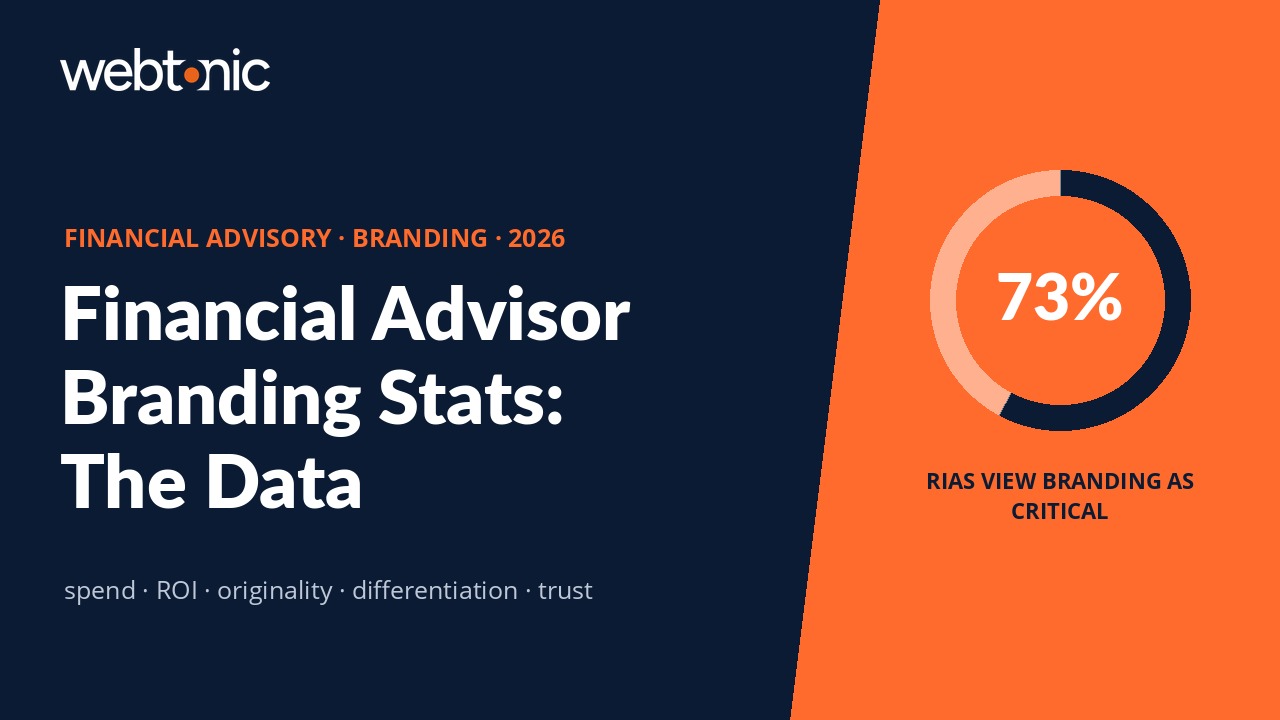 webtonic

FINANCIAL ADVISORY · BRANDING · 2026

Financial Advisor Branding Stats: The Data

spend · ROI · originality · differentiation · trust

73%

RIAS VIEW BRANDING AS CRITICAL